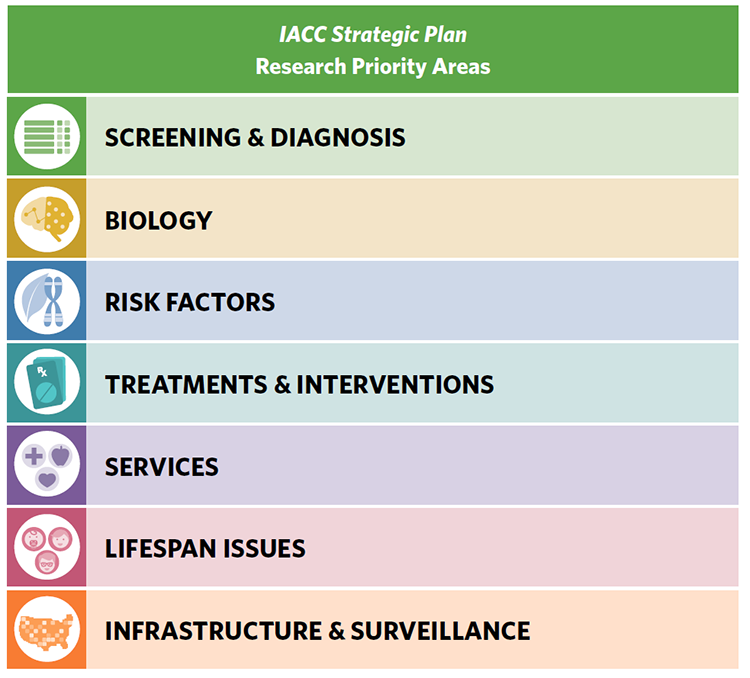 IACC Strategic Plan
Research Priority Areas

SCREENING & DIAGNOSIS

BIOLOGY

RISK FACTORS

Rx

TREATMENTS & INTERVENTIONS

SERVICES

LIFESPAN ISSUES

INFRASTRUCTURE & SURVEILLANCE